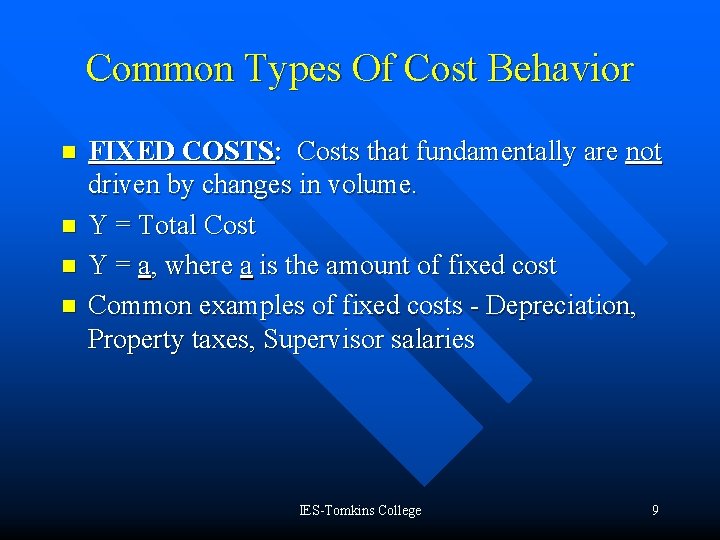 Common Types Of Cost Behavior

- FIXED COSTS: Costs that fundamentally are not driven by changes in volume.
- Y = Total Cost
- Y = a, where a is the amount of fixed cost
- Common examples of fixed costs - Depreciation, Property taxes, Supervisor salaries

IES-Tomkins College

9